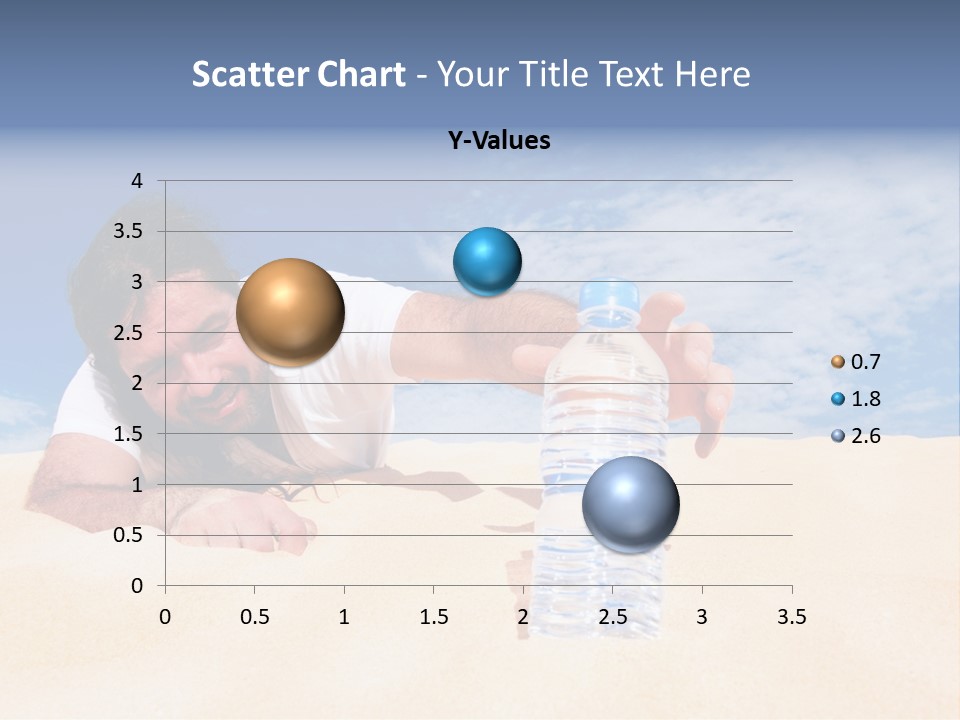 Scatter Chart - Your Title Text Here

Y-Values

4
3.5
3
2.5
2
1.5
1
0.5
0

0 0.5 1 1.5 2 2.5 3 3.5

0.7
1.8
2.6